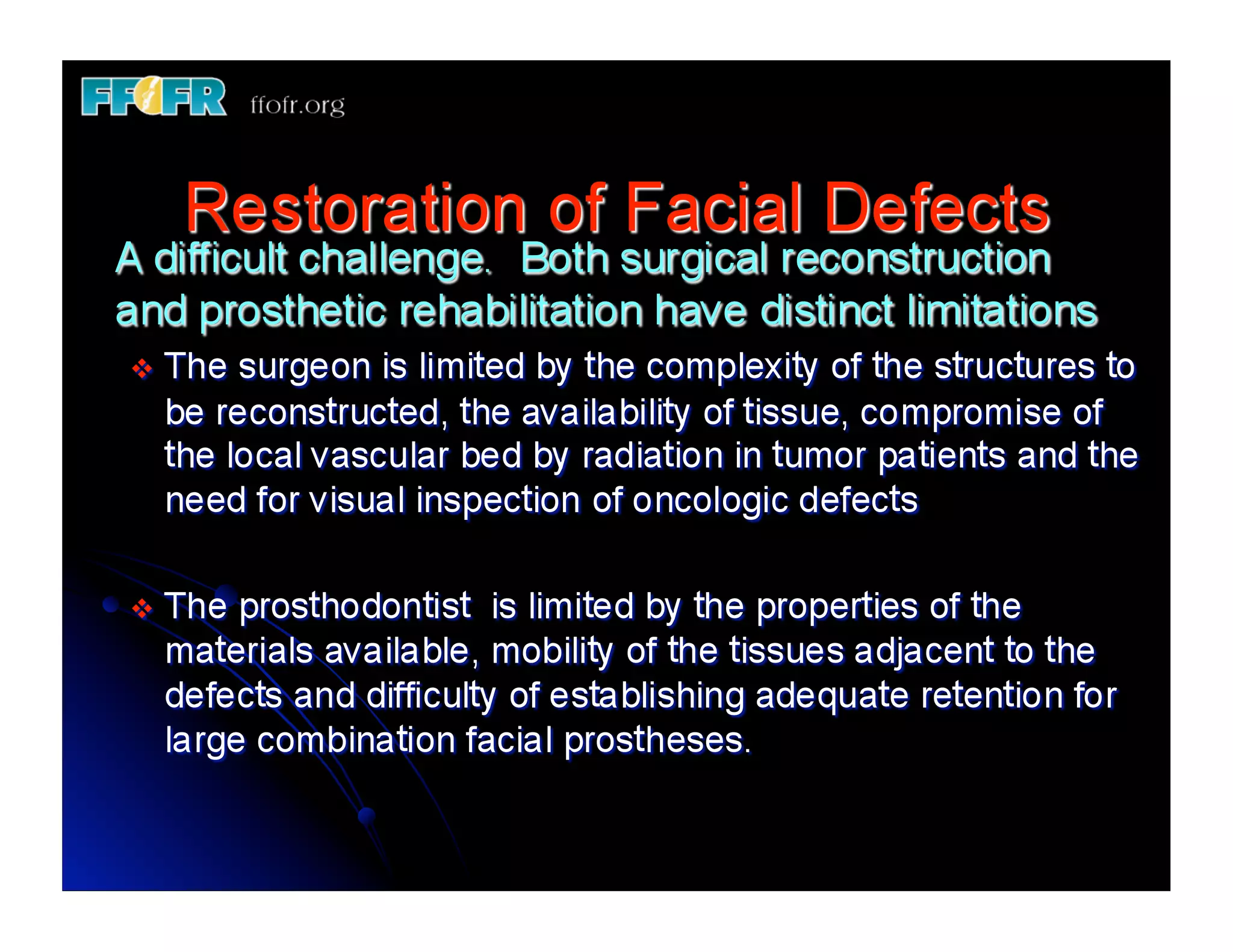 FFOFR ffofr.org

Restoration of Facial Defects

A difficult challenge. Both surgical reconstruction and prosthetic rehabilitation have distinct limitations

❖ The surgeon is limited by the complexity of the structures to be reconstructed, the availability of tissue, compromise of the local vascular bed by radiation in tumor patients and the need for visual inspection of oncologic defects

❖ The prosthodontist is limited by the properties of the materials available, mobility of the tissues adjacent to the defects and difficulty of establishing adequate retention for large combination facial prostheses.